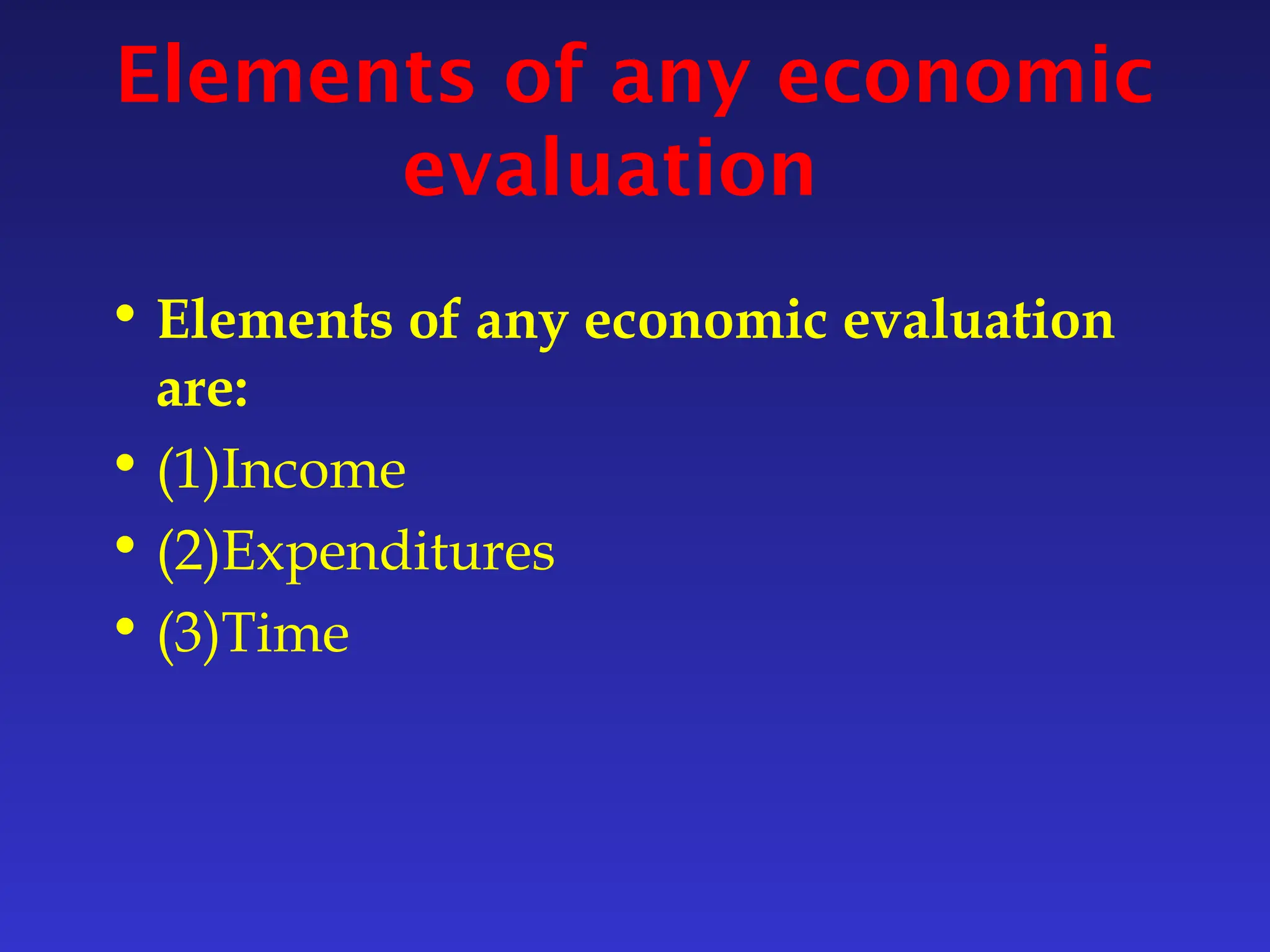 Elements of any economic evaluation

• Elements of any economic evaluation are:
• (1)Income
• (2)Expenditures
• (3)Time